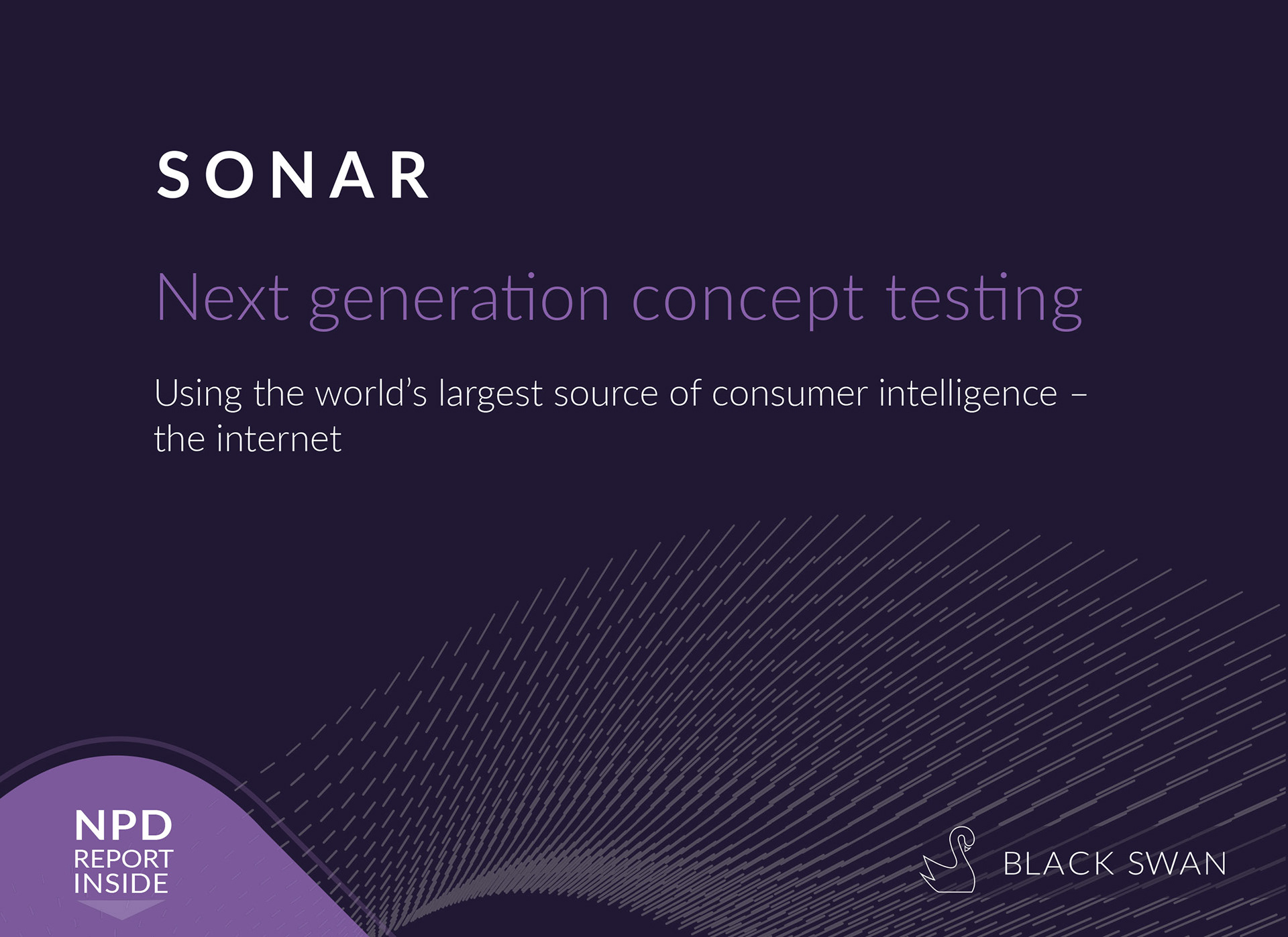 SONAR

Next generation concept testing

Using the world's largest source of consumer intelligence – the internet

NPD
REPORT
INSIDE

BLACK SWAN